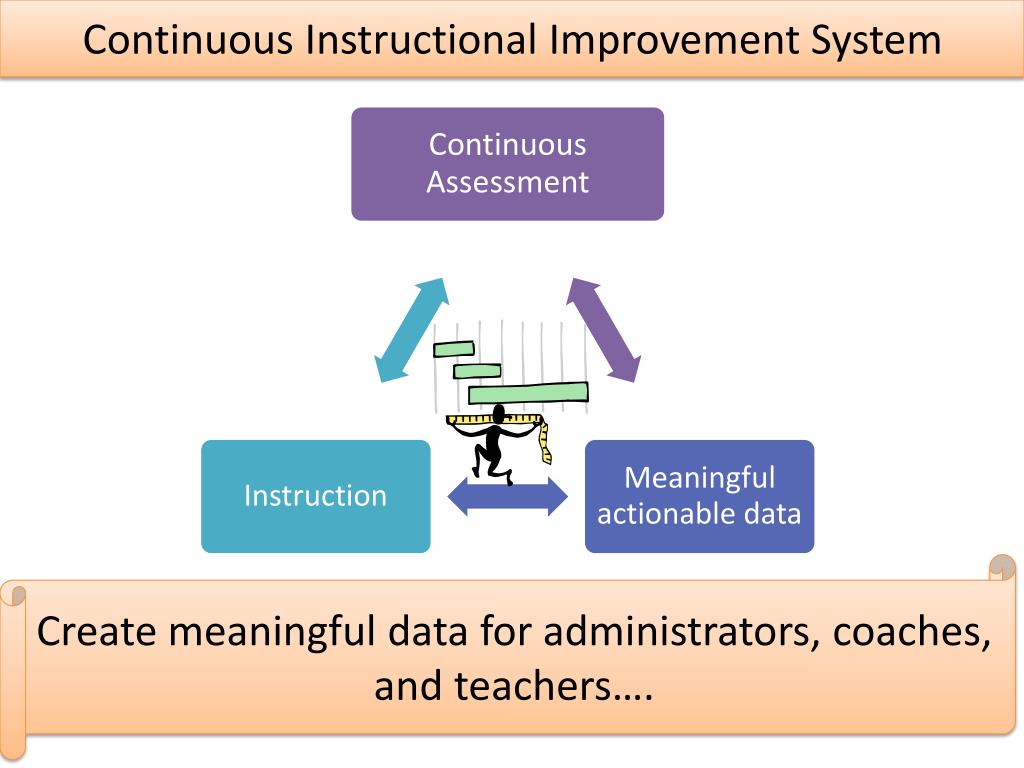 Continuous Instructional Improvement System

Continuous Assessment

Instruction

Meaningful actionable data

Create meaningful data for administrators, coaches, and teachers….